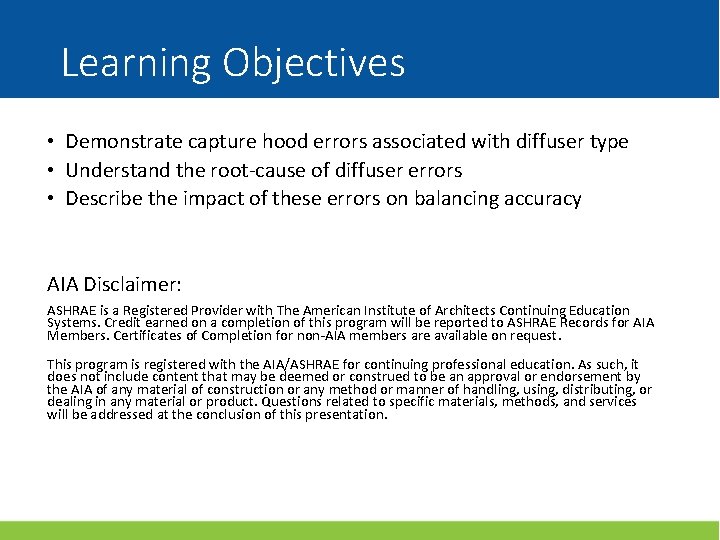 Learning Objectives

• Demonstrate capture hood errors associated with diffuser type
• Understand the root-cause of diffuser errors
• Describe the impact of these errors on balancing accuracy

AIA Disclaimer:

ASHRAE is a Registered Provider with The American Institute of Architects Continuing Education Systems. Credit earned on a completion of this program will be reported to ASHRAE Records for AIA Members. Certificates of Completion for non-AIA members are available on request.

This program is registered with the AIA/ASHRAE for continuing professional education. As such, it does not include content that may be deemed or construed to be an approval or endorsement by the AIA of any material of construction or any method or manner of handling, using, distributing, or dealing in any material or product. Questions related to specific materials, methods, and services will be addressed at the conclusion of this presentation.